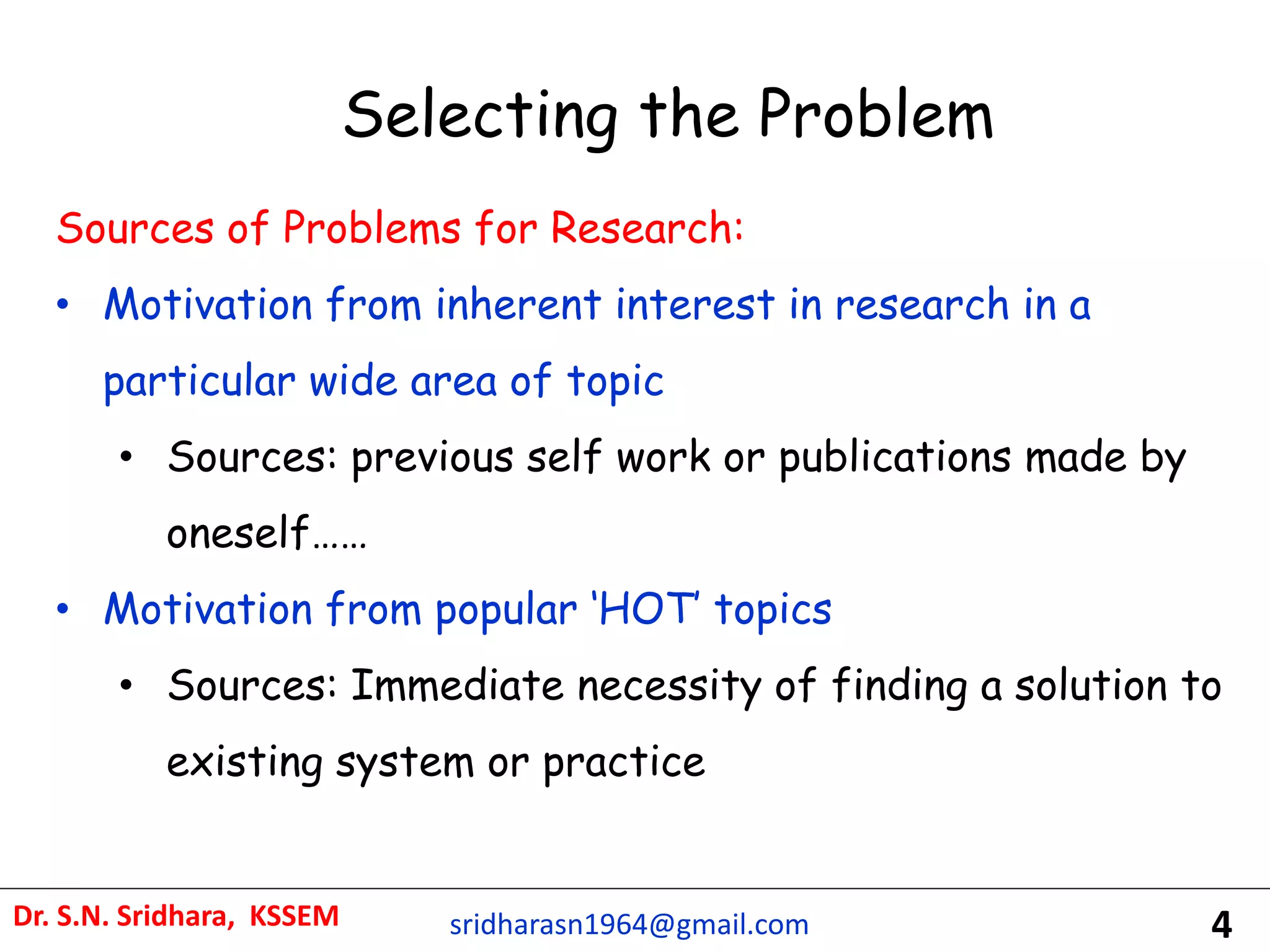 Selecting the Problem

Sources of Problems for Research:

• Motivation from inherent interest in research in a particular wide area of topic
  • Sources: previous self work or publications made by oneself……
• Motivation from popular 'HOT' topics
  • Sources: Immediate necessity of finding a solution to existing system or practice

Dr. S.N. Sridhara, KSSEM sridharasn1964@gmail.com 4